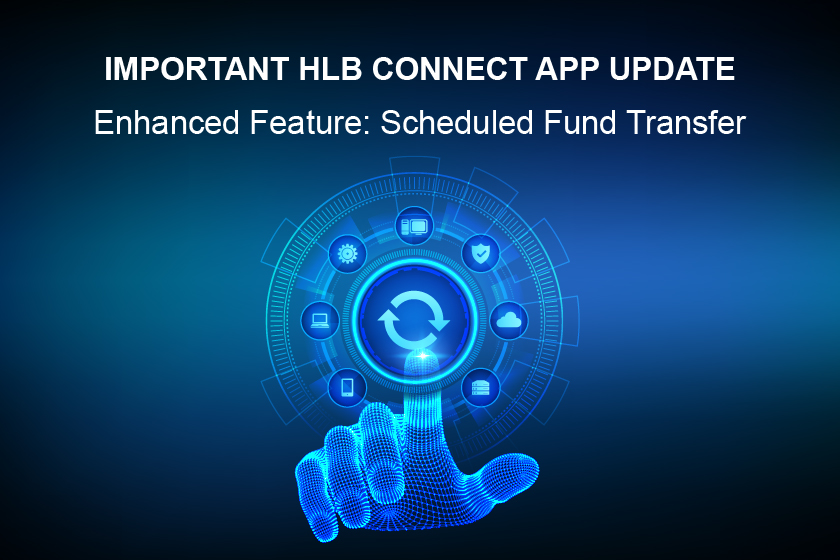 IMPORTANT HLB CONNECT APP UPDATE

Enhanced Feature: Scheduled Fund Transfer